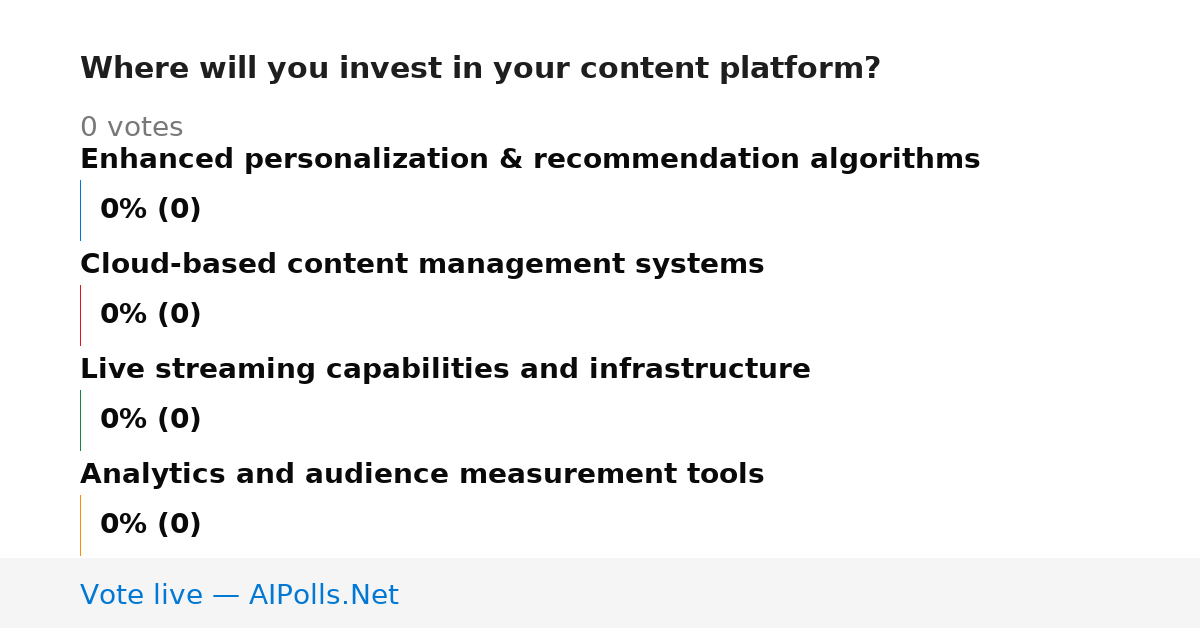 Where will you invest in your content platform?

0 votes

Enhanced personalization & recommendation algorithms

0% (0)

Cloud-based content management systems

0% (0)

Live streaming capabilities and infrastructure

0% (0)

Analytics and audience measurement tools

0% (0)

Vote live — AIPolls.Net